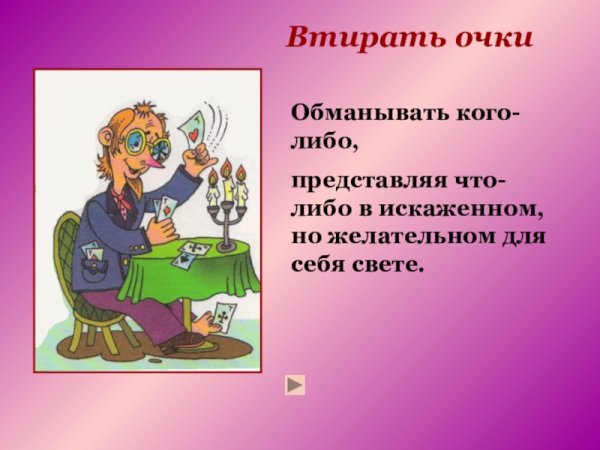 Втирать очки

Обманывать кого-либо,

представляя что-либо в искаженном, но желательном для себя свете.